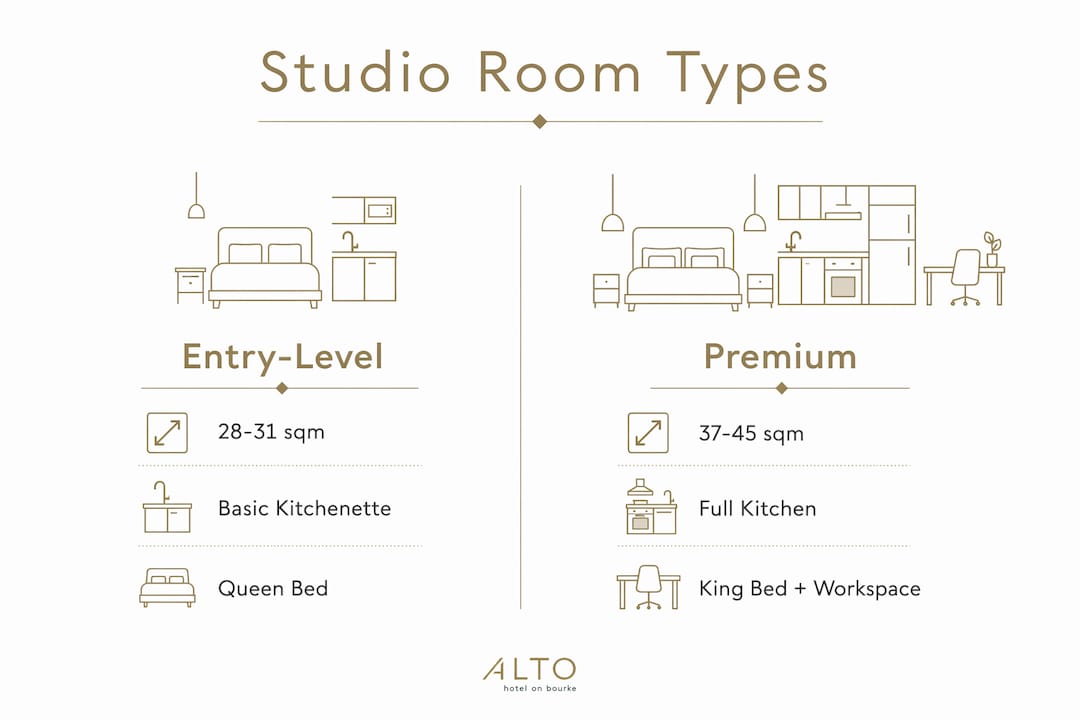 Studio Room Types

Entry-Level

28-31 sqm

Basic Kitchenette

Queen Bed

Premium

37-45 sqm

Full Kitchen

King Bed + Workspace

ALTO
hotel on bourke